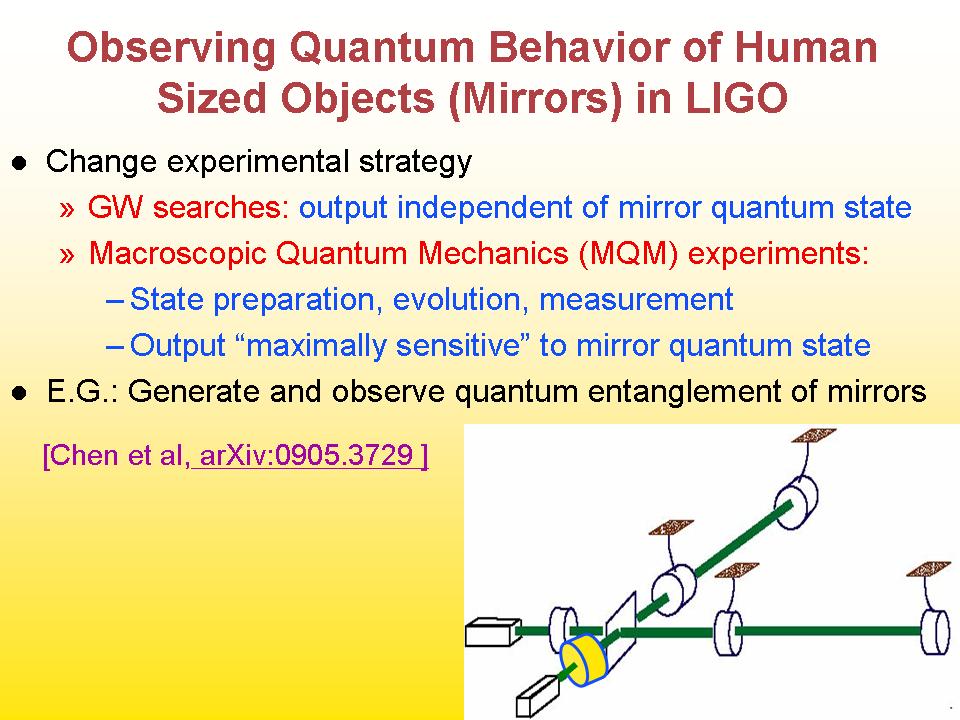 Observing Quantum Behavior of Human Sized Objects (Mirrors) in LIGO

● Change experimental strategy

» GW searches: output independent of mirror quantum state

» Macroscopic Quantum Mechanics (MQM) experiments:

– State preparation, evolution, measurement

– Output “maximally sensitive” to mirror quantum state

● E.G.: Generate and observe quantum entanglement of mirrors

[Chen et al, arXiv:0905.3729 ]